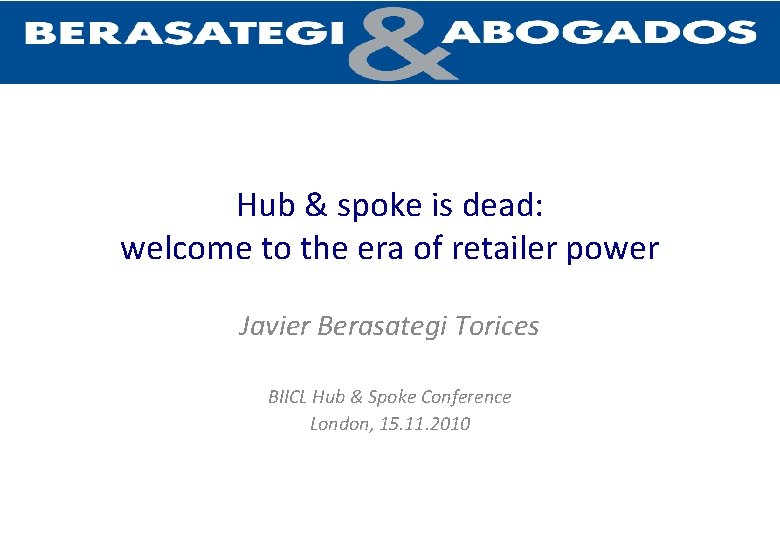 BERASATEGI & ABOGADOS

Hub & spoke is dead:
welcome to the era of retailer power

Javier Berasategi Torices

BIICL Hub & Spoke Conference
London, 15.11.2010